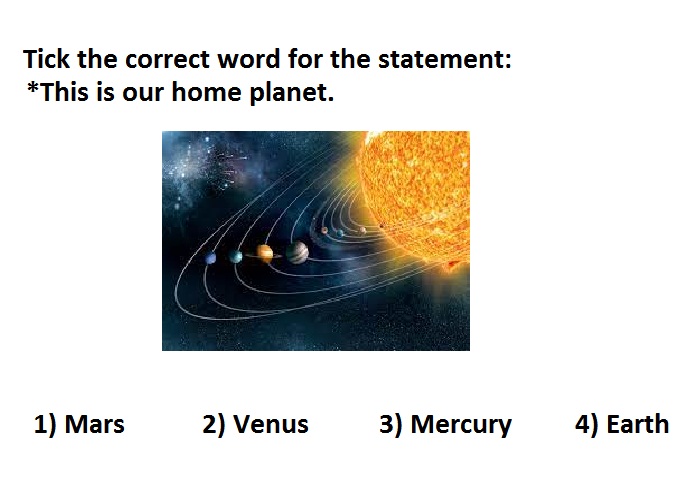 Tick the correct word for the statement:
*This is our home planet.

1) Mars 2) Venus 3) Mercury 4) Earth